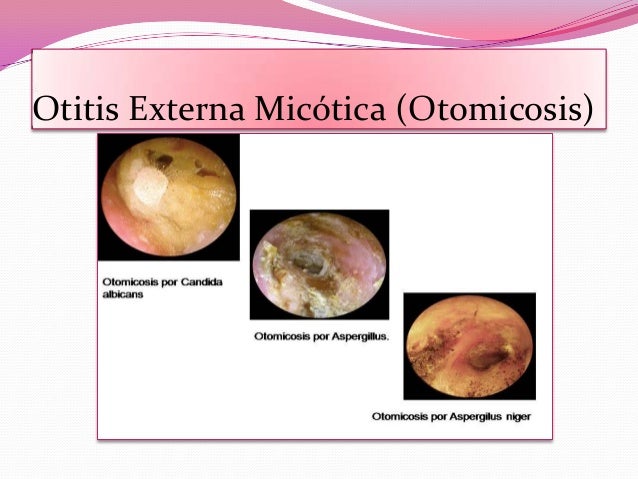 Otitis Externa Micótica (Otomicosis)

Otomicosis por Candida albicans

Otomicosis por Aspergillus.

Otomicosis por Aspergilus niger